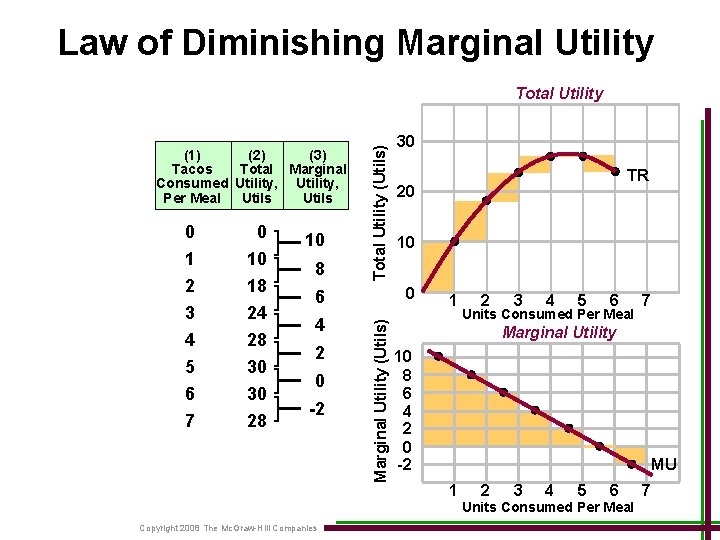 Law of Diminishing Marginal Utility

| (1) Tacos Consumed Per Meal | (2) Total Utility, Utils | (3) Marginal Utility, Utils |
|---|---|---|
| 0 | 0 | |
| | | 10 |
| 1 | 10 | |
| | | 8 |
| 2 | 18 | |
| | | 6 |
| 3 | 24 | |
| | | 4 |
| 4 | 28 | |
| | | 2 |
| 5 | 30 | |
| | | 0 |
| 6 | 30 | |
| | | -2 |
| 7 | 28 | |

Total Utility

Total Utility (Utils)

30
20
10
0

TR

1 2 3 4 5 6 7
Units Consumed Per Meal

Marginal Utility

Marginal Utility (Utils)

10
8
6
4
2
0
-2

MU

1 2 3 4 5 6 7
Units Consumed Per Meal

Copyright 2008 The McGraw-Hill Companies